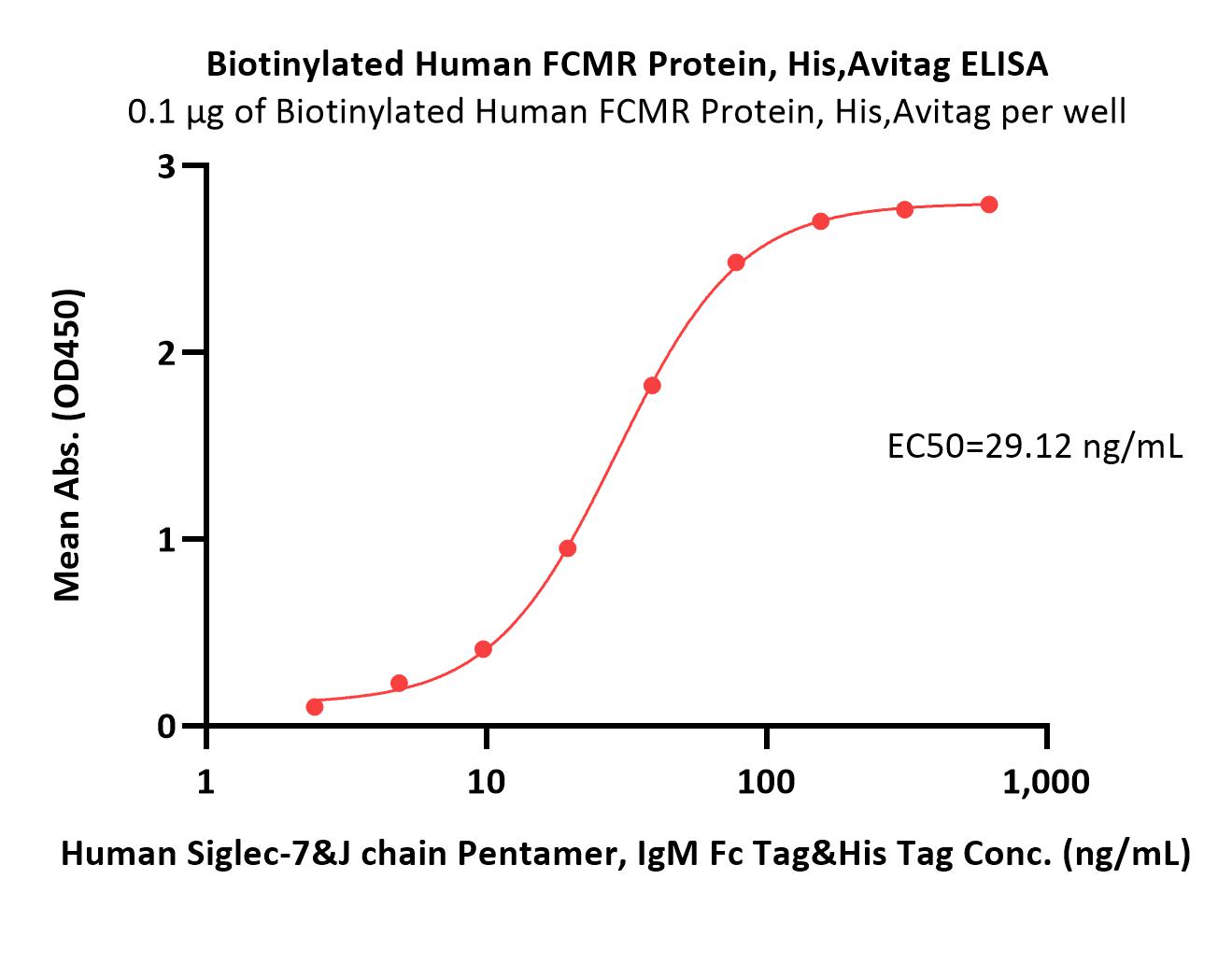 Biotinylated Human FCMR Protein, His,Avitag ELISA
0.1 μg of Biotinylated Human FCMR Protein, His,Avitag per well

Mean Abs. (OD450)

3
2
1
0

EC50=29.12 ng/mL

1
10
100
1,000

Human Siglec-7&J chain Pentamer, IgM Fc Tag&His Tag Conc. (ng/mL)